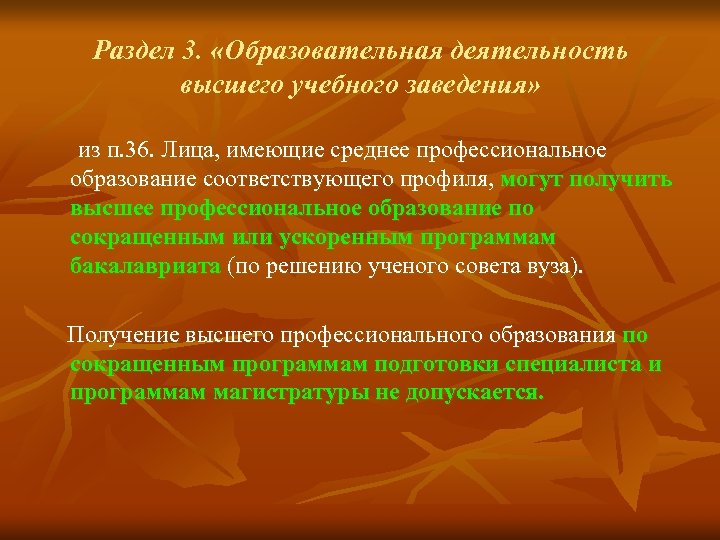 Раздел 3. «Образовательная деятельность высшего учебного заведения»

из п.36. Лица, имеющие среднее профессиональное образование соответствующего профиля, могут получить высшее профессиональное образование по сокращенным или ускоренным программам бакалавриата (по решению ученого совета вуза).

Получение высшего профессионального образования по сокращенным программам подготовки специалиста и программам магистратуры не допускается.